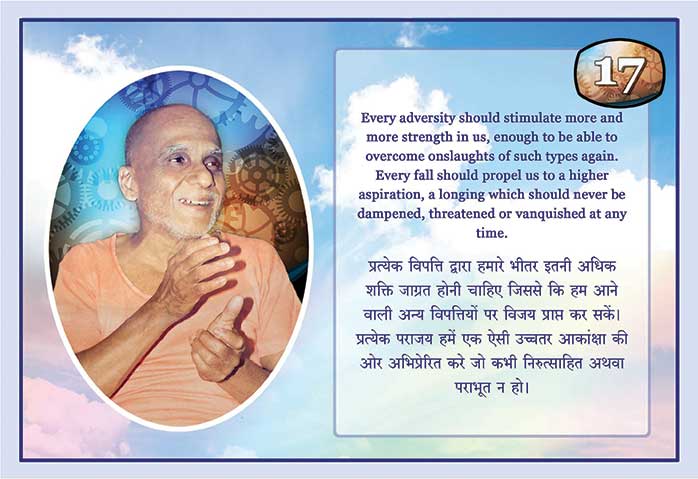 17

Every adversity should stimulate more and more strength in us, enough to be able to overcome onslaughts of such types again. Every fall should propel us to a higher aspiration, a longing which should never be dampened, threatened or vanquished at any time.

प्रत्येक विपत्ति द्वारा हमारे भीतर इतनी अधिक शक्ति जाग्रत होनी चाहिए जिससे कि हम आने वाली अन्य विपत्तियों पर विजय प्राप्त कर सकें। प्रत्येक पराजय हमें एक ऐसी उच्चतर आकांक्षा की ओर अभिप्रेरित करे जो कभी निरुत्साहित अथवा पराभूत न हो।